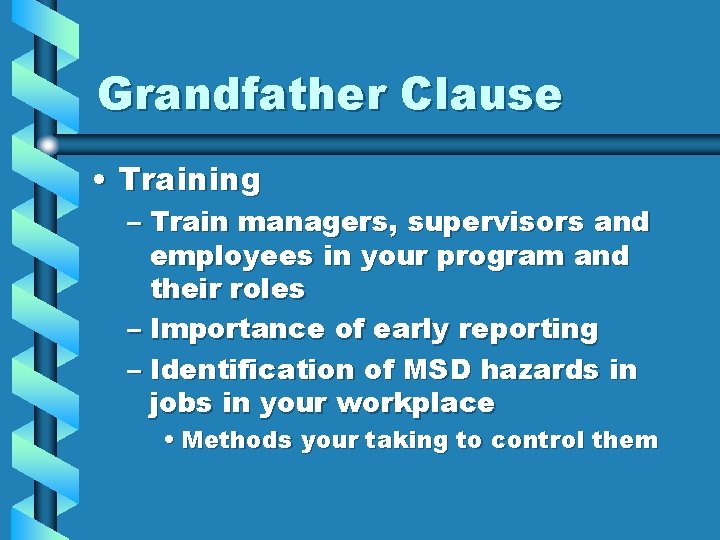 Grandfather Clause

• Training

– Train managers, supervisors and employees in your program and their roles

– Importance of early reporting

– Identification of MSD hazards in jobs in your workplace

• Methods your taking to control them